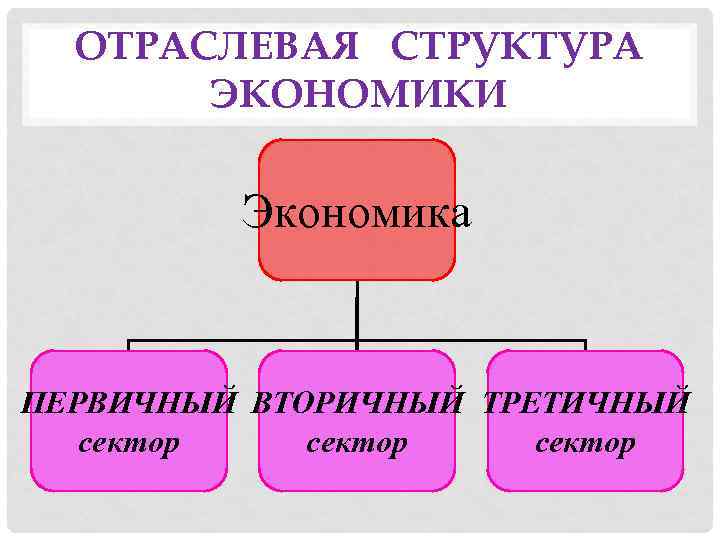 ОТРАСЛЕВАЯ СТРУКТУРА ЭКОНОМИКИ

Экономика

ПЕРВИЧНЫЙ сектор

ВТОРИЧНЫЙ сектор

ТРЕТИЧНЫЙ сектор